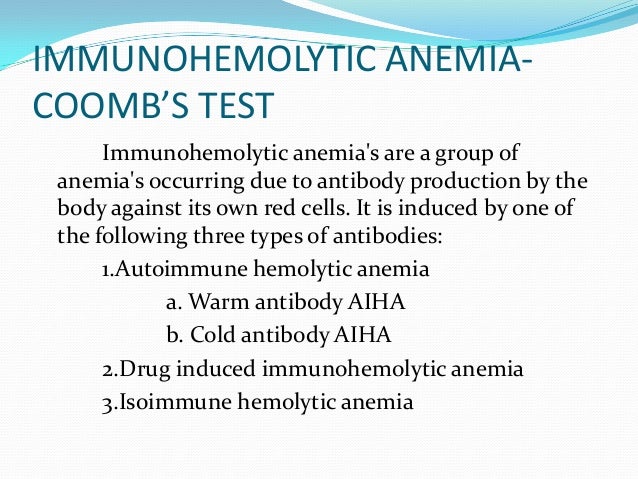 IMMUNOHEMOLYTIC ANEMIA-COOMB’S TEST

Immunohemolytic anemia's are a group of anemia's occurring due to antibody production by the body against its own red cells. It is induced by one of the following three types of antibodies:

1.Autoimmune hemolytic anemia

a. Warm antibody AIHA

b. Cold antibody AIHA

2.Drug induced immunohemolytic anemia

3.Isoimmune hemolytic anemia